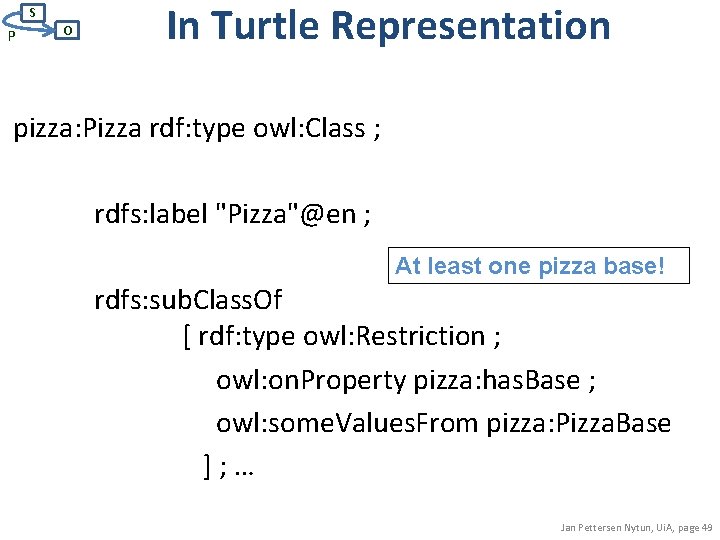 S
P O

In Turtle Representation

pizza:Pizza rdf:type owl:Class ;

rdfs:label "Pizza"@en ;

At least one pizza base!

rdfs:subClassOf
[ rdf:type owl:Restriction ;
owl:onProperty pizza:hasBase ;
owl:someValuesFrom pizza:PizzaBase
] ; ...

Jan Pettersen Nytun, UiA, page 49